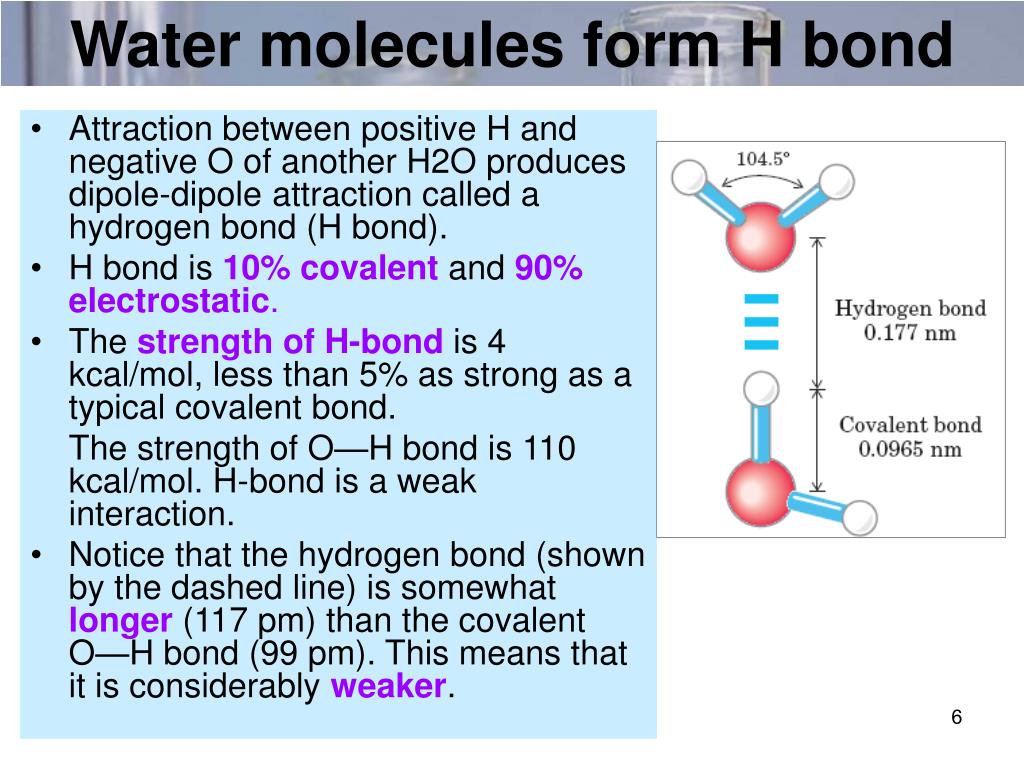 Water molecules form H bond

• Attraction between positive H and negative O of another H2O produces dipole-dipole attraction called a hydrogen bond (H bond).
• H bond is 10% covalent and 90% electrostatic.
• The strength of H-bond is 4 kcal/mol, less than 5% as strong as a typical covalent bond.
The strength of O—H bond is 110 kcal/mol. H-bond is a weak interaction.
• Notice that the hydrogen bond (shown by the dashed line) is somewhat longer (117 pm) than the covalent O—H bond (99 pm). This means that it is considerably weaker.

104.5°

Hydrogen bond
0.177 nm

Covalent bond
0.0965 nm

6